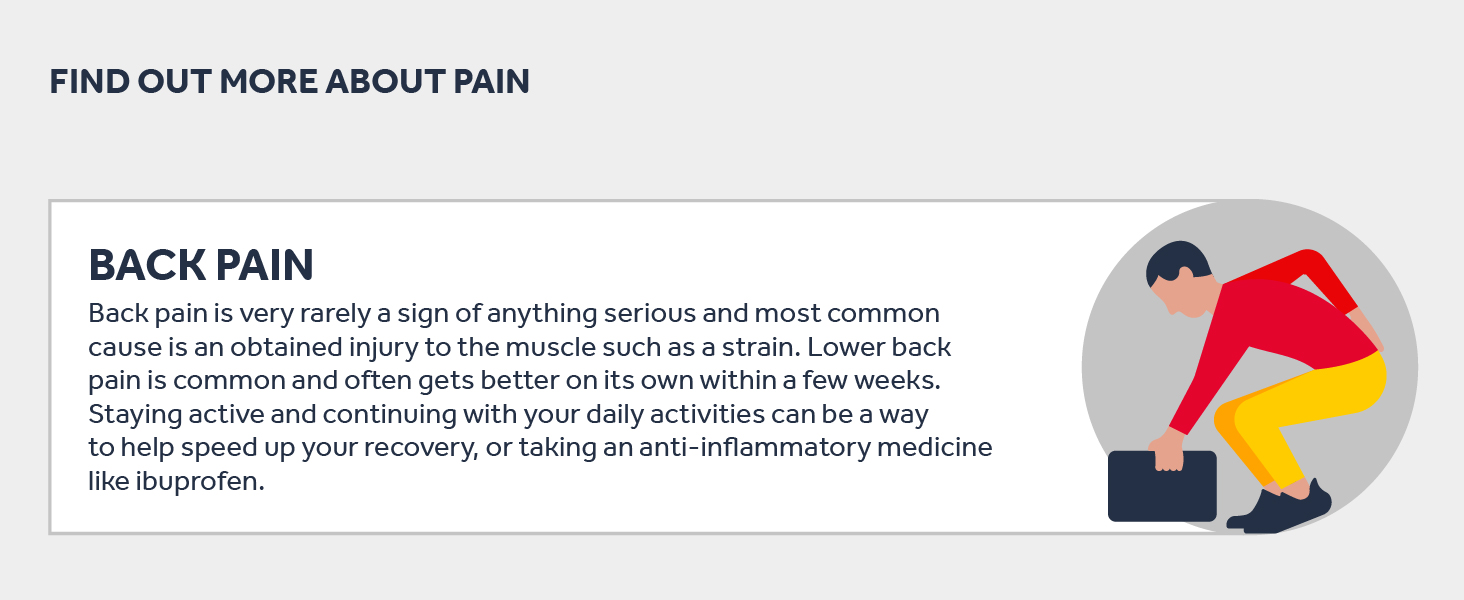 FIND OUT MORE ABOUT PAIN

BACK PAIN

Back pain is very rarely a sign of anything serious and most common cause is an obtained injury to the muscle such as a strain. Lower back pain is common and often gets better on its own within a few weeks. Staying active and continuing with your daily activities can be a way to help speed up your recovery, or taking an anti-inflammatory medicine like ibuprofen.